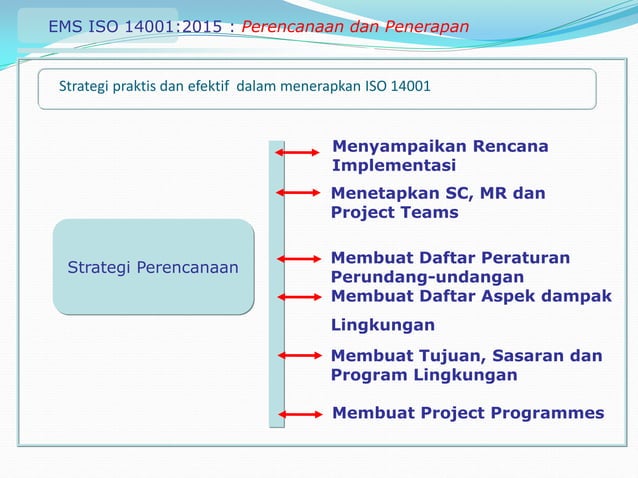 EMS ISO 14001:2015 : Perencanaan dan Penerapan

Strategi praktis dan efektif dalam menerapkan ISO 14001

Strategi Perencanaan

Menyampaikan Rencana Implementasi

Menetapkan SC, MR dan Project Teams

Membuat Daftar Peraturan Perundang-undangan

Membuat Daftar Aspek dampak Lingkungan

Membuat Tujuan, Sasaran dan Program Lingkungan

Membuat Project Programmes